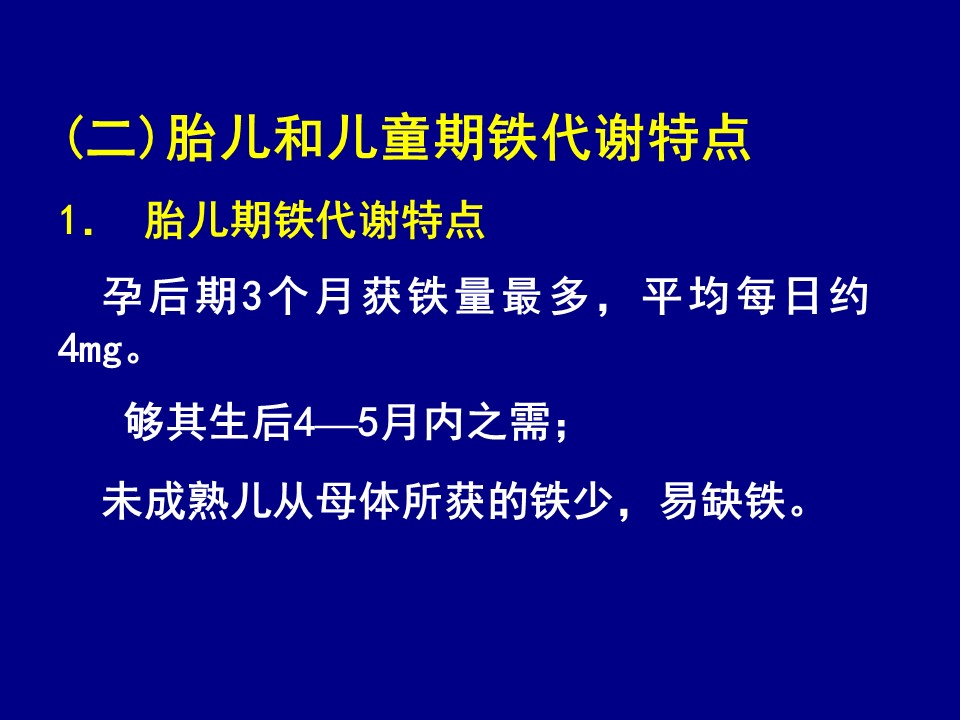 (二)胎儿和儿童期铁代谢特点

1. 胎儿期铁代谢特点

孕后期3个月获铁量最多，平均每日约4mg。

够其生后4—5月内之需；

未成熟儿从母体所获的铁少，易缺铁。